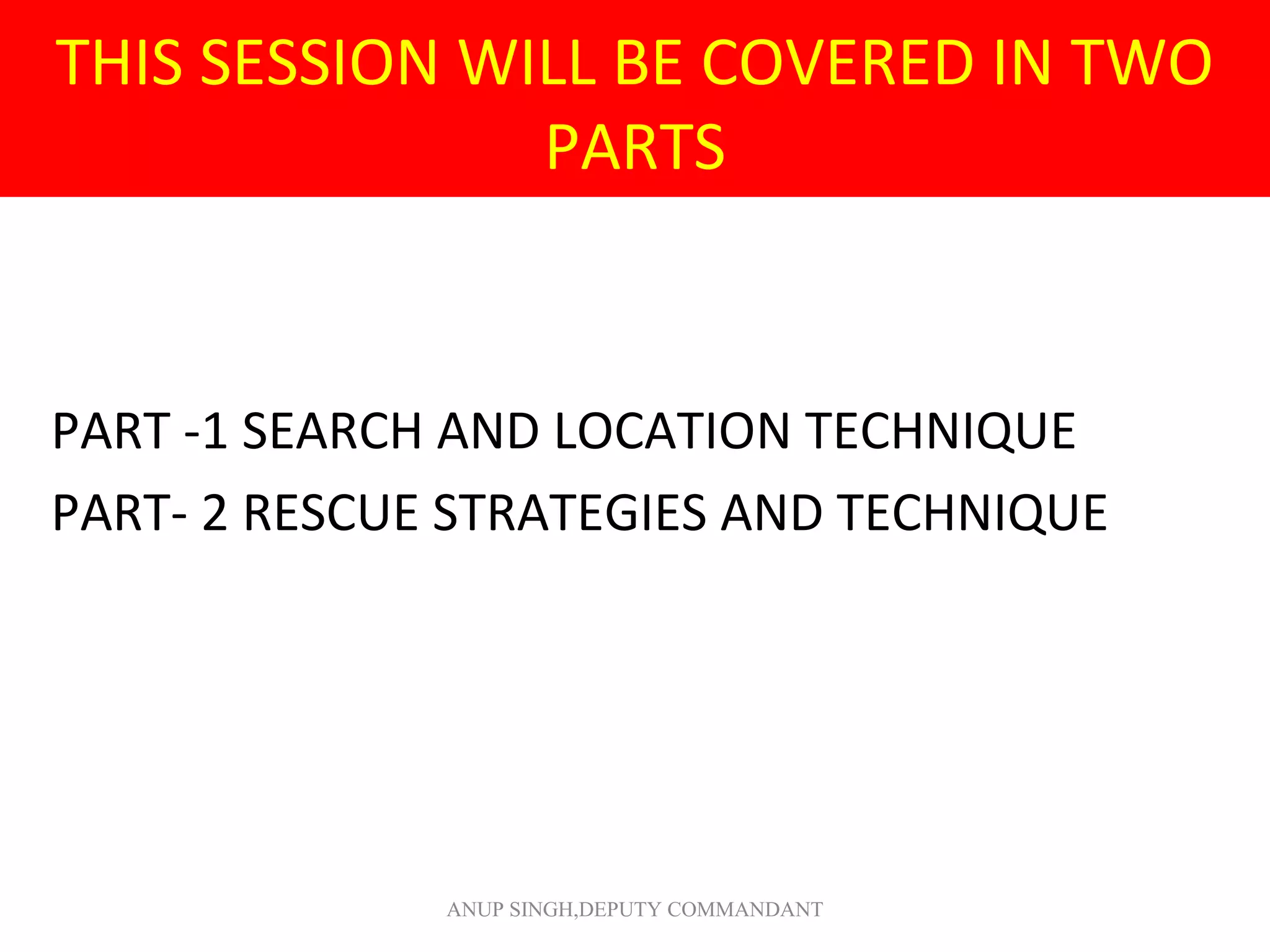 THIS SESSION WILL BE COVERED IN TWO PARTS

PART -1 SEARCH AND LOCATION TECHNIQUE

PART- 2 RESCUE STRATEGIES AND TECHNIQUE

ANUP SINGH,DEPUTY COMMANDANT